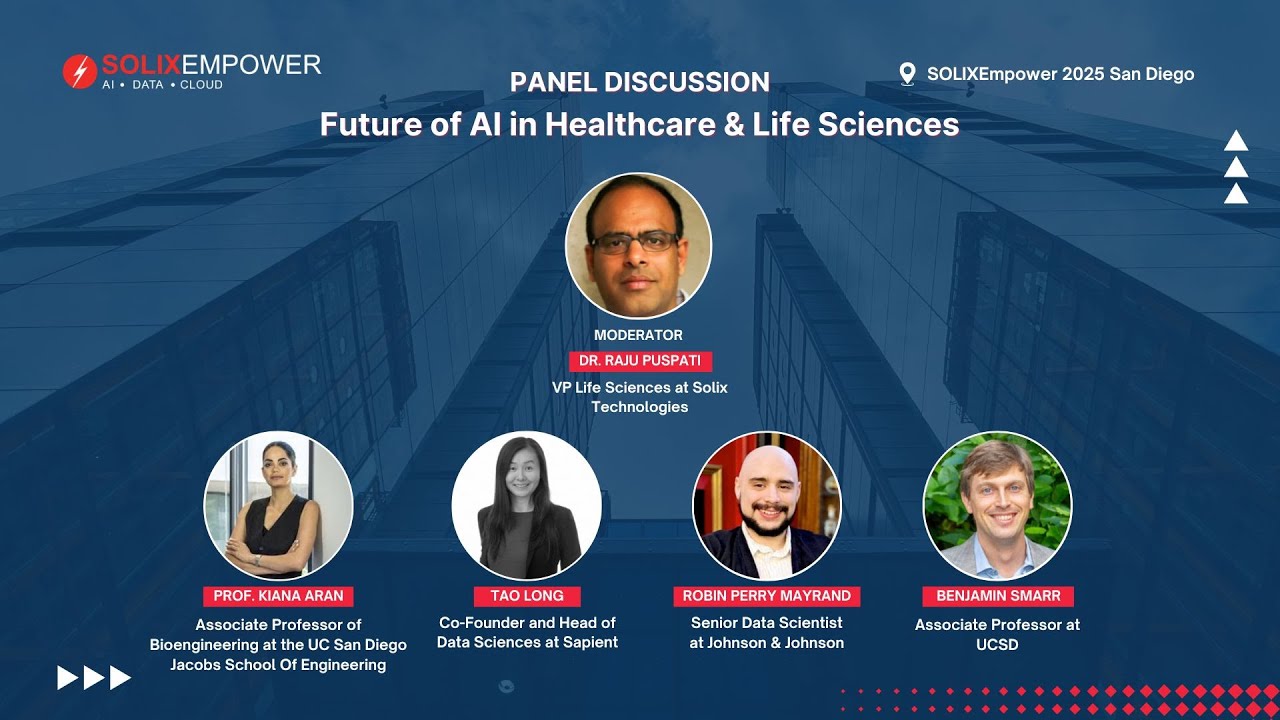 SOLIXEMPOWER
AI • DATA • CLOUD

PANEL DISCUSSION
Future of AI in Healthcare & Life Sciences

SOLIXEmpower 2025 San Diego

MODERATOR
DR. RAJU PUSPATI
VP Life Sciences at Solix Technologies

PROF. KIANA ARAN
Associate Professor of Bioengineering at the UC San Diego Jacobs School Of Engineering

TAO LONG
Co-Founder and Head of Data Sciences at Sapient

ROBIN PERRY MAYRAND
Senior Data Scientist at Johnson & Johnson

BENJAMIN SMARR
Associate Professor at UCSD